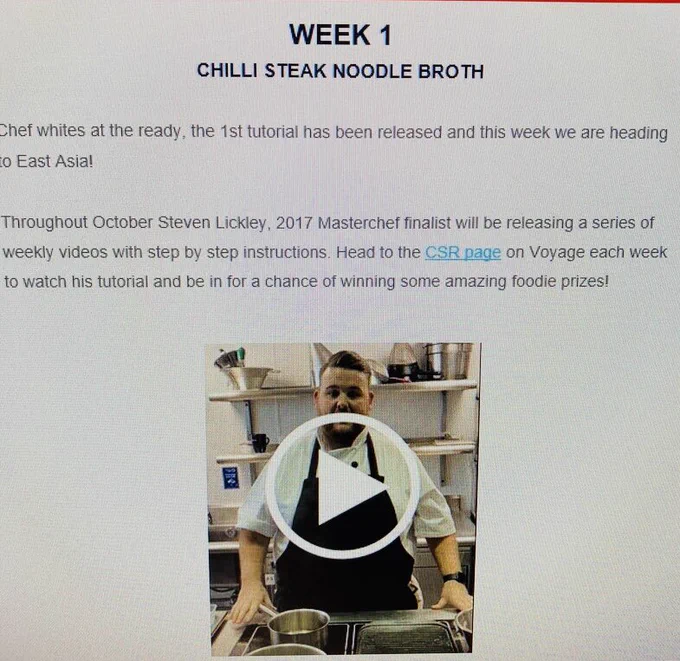 WEEK 1

CHILLI STEAK NOODLE BROTH

Chef whites at the ready, the 1st tutorial has been released and this week we are heading to East Asia!

Throughout October Steven Lickley, 2017 Masterchef finalist will be releasing a series of weekly videos with step by step instructions. Head to the CSR page on Voyage each week to watch his tutorial and be in for a chance of winning some amazing foodie prizes!